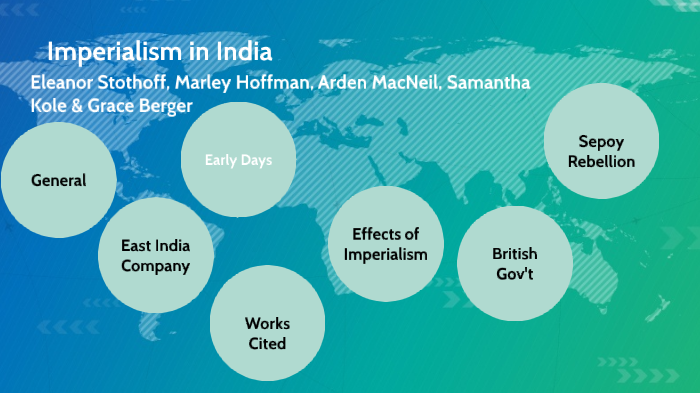 Imperialism in India

Eleanor Stothoff, Marley Hoffman, Arden MacNeil, Samantha Kole & Grace Berger

General

Early Days

East India Company

Works Cited

Effects of Imperialism

British Gov't

Sepoy Rebellion